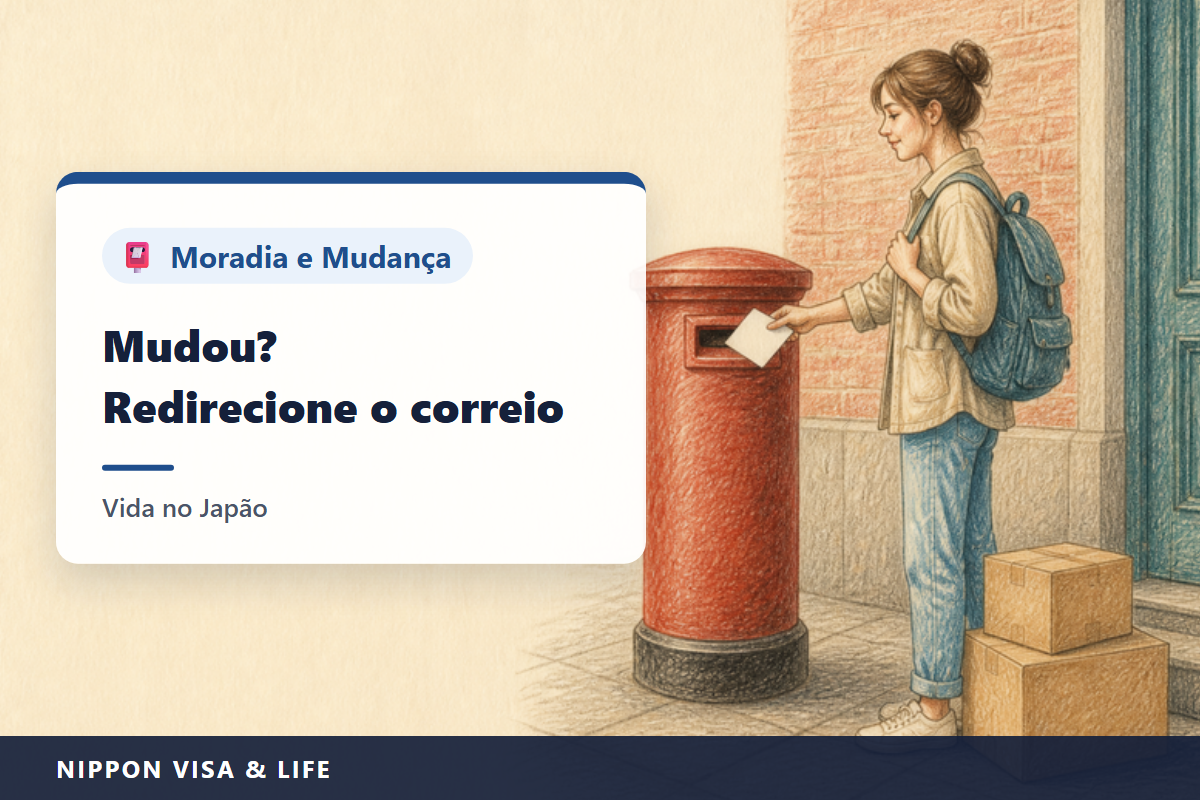 Moradia e Mudança

Mudou?
Redirecione o correio

Vida no Japão

NIPPON VISA & LIFE